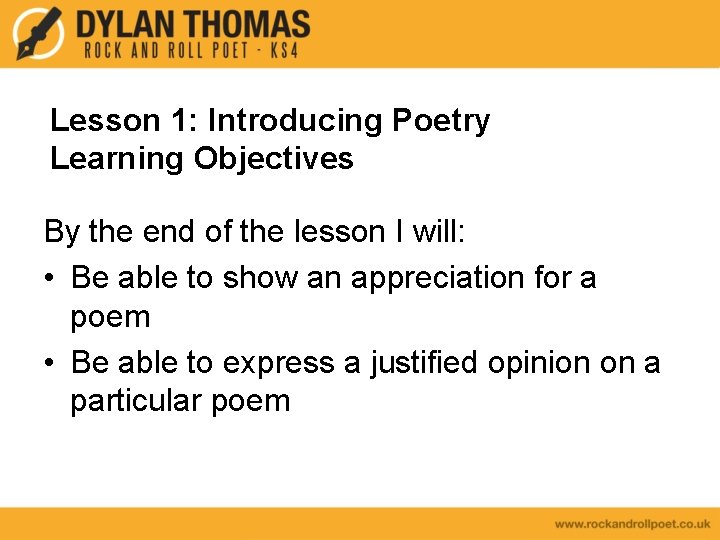 DYLAN THOMAS
ROCK AND ROLL POET - KS4

Lesson 1: Introducing Poetry
Learning Objectives

By the end of the lesson I will:

• Be able to show an appreciation for a poem
• Be able to express a justified opinion on a particular poem

www.rockandrollpoet.co.uk